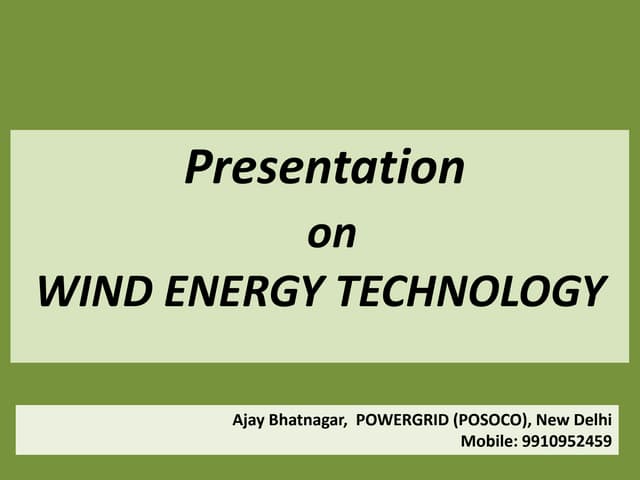 Presentation
on
WIND ENERGY TECHNOLOGY

Ajay Bhatnagar, POWERGRID (POSOCO), New Delhi
Mobile: 9910952459